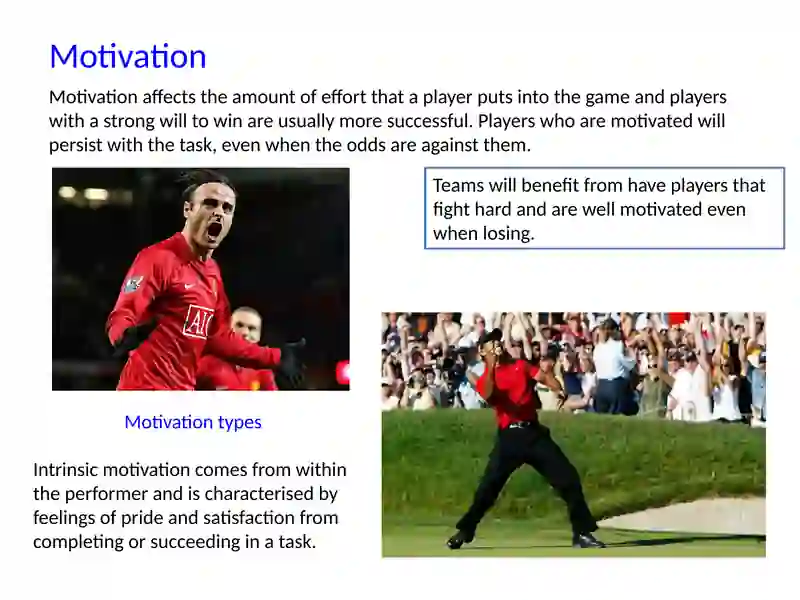 Motivation

Motivation affects the amount of effort that a player puts into the game and players with a strong will to win are usually more successful. Players who are motivated will persist with the task, even when the odds are against them.

Teams will benefit from have players that fight hard and are well motivated even when losing.

AIG

Motivation types

Intrinsic motivation comes from within the performer and is characterised by feelings of pride and satisfaction from completing or succeeding in a task.